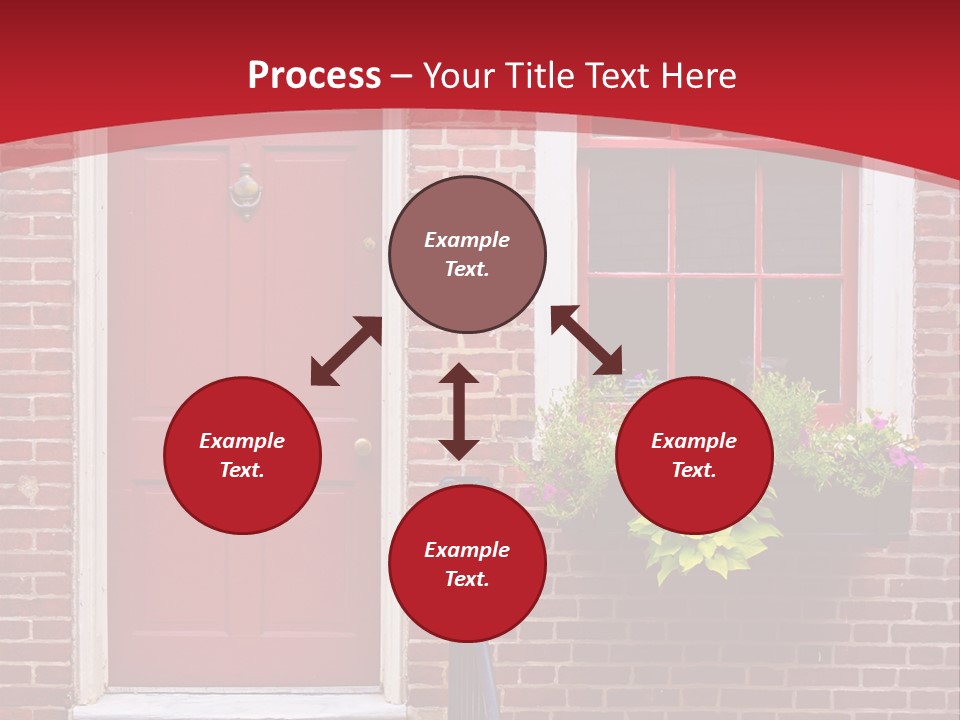 Process – Your Title Text Here

Example Text.

Example Text.

Example Text.

Example Text.